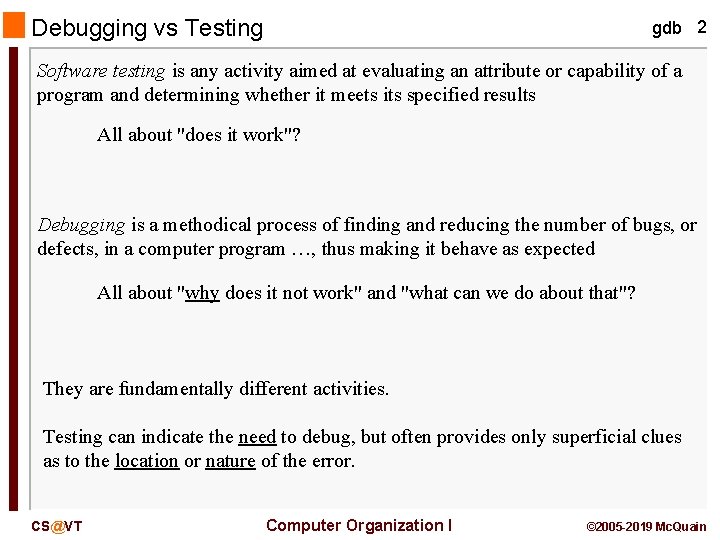 Debugging vs Testing

gdb 2

Software testing is any activity aimed at evaluating an attribute or capability of a program and determining whether it meets its specified results

All about "does it work"?

Debugging is a methodical process of finding and reducing the number of bugs, or defects, in a computer program …, thus making it behave as expected

All about "why does it not work" and "what can we do about that"?

They are fundamentally different activities.

Testing can indicate the need to debug, but often provides only superficial clues as to the location or nature of the error.

CS@VT

Computer Organization I

©2005-2019 McQuain